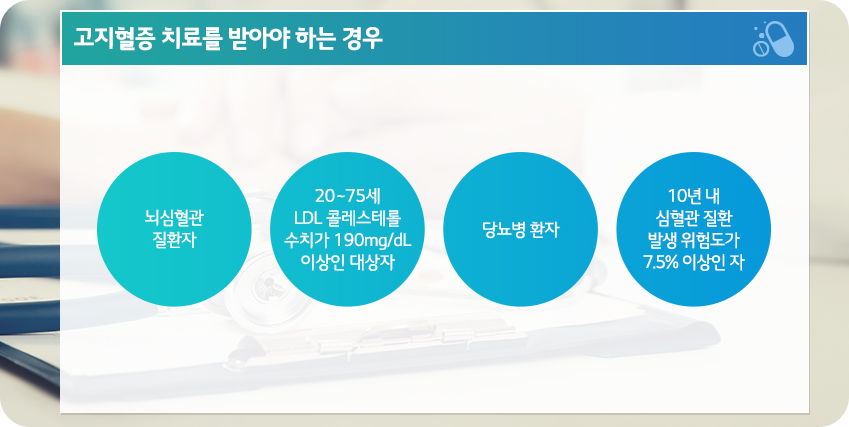 고지혈증 치료를 받아야 하는 경우

뇌심혈관 질환자

20~75세 LDL 콜레스테롤 수치가 190mg/dL 이상인 대상자

당뇨병 환자

10년 내 심혈관 질환 발생 위험도가 7.5% 이상인 자